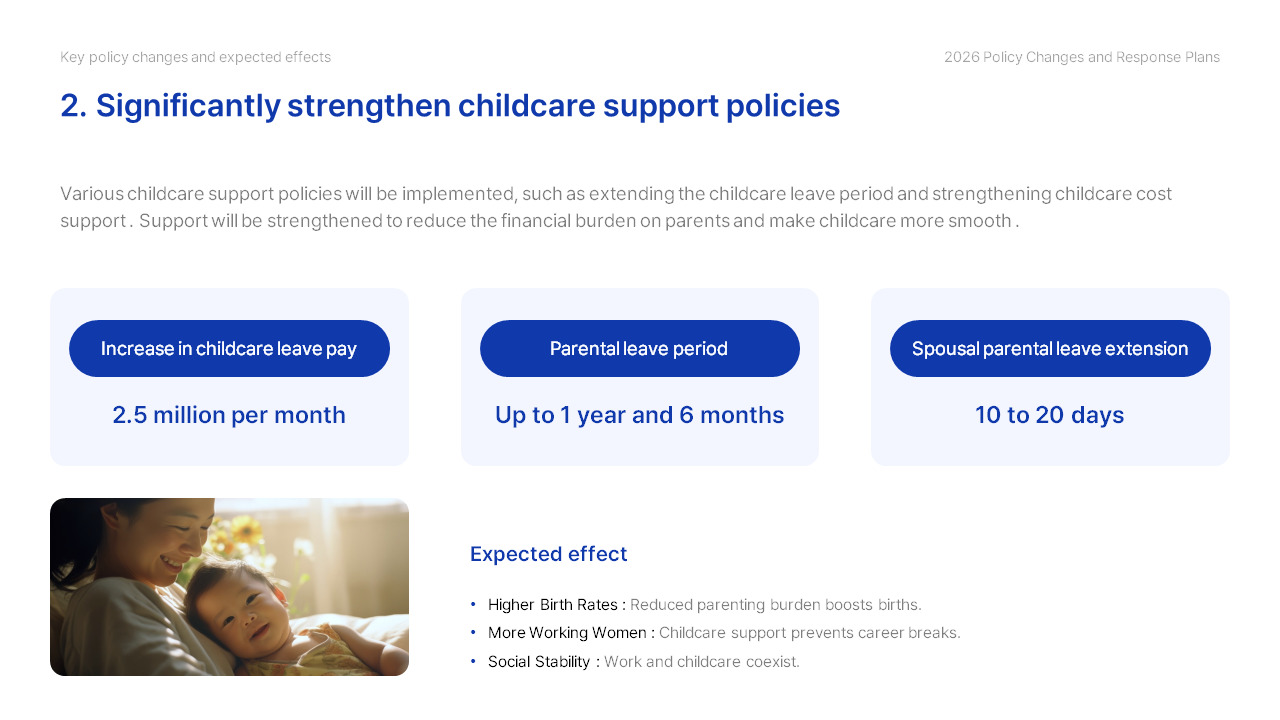 Key policy changes and expected effects

2026 Policy Changes and Response Plans

2. Significantly strengthen childcare support policies

Various childcare support policies will be implemented, such as extending the childcare leave period and strengthening childcare cost support . Support will be strengthened to reduce the financial burden on parents and make childcare more smooth .

Increase in childcare leave pay

2.5 million per month

Parental leave period

Up to 1 year and 6 months

Spousal parental leave extension

10 to 20 days

Expected effect

• Higher Birth Rates : Reduced parenting burden boosts births.
• More Working Women : Childcare support prevents career breaks.
• Social Stability : Work and childcare coexist.